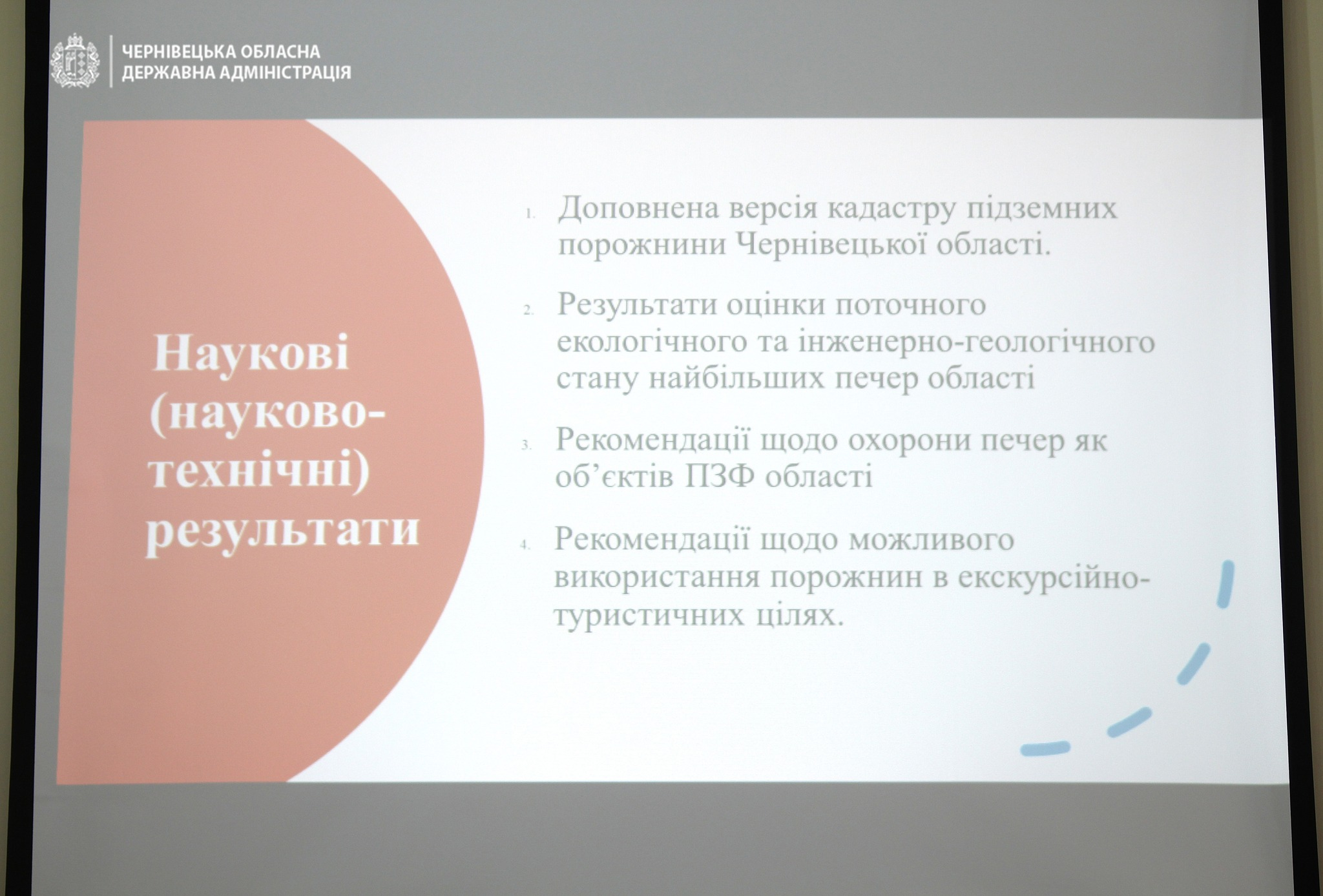 ЧЕРНІВЕЦЬКА ОБЛАСНА
ДЕРЖАВНА АДМІНІСТРАЦІЯ

Наукові (науково-технічні) результати

1. Доповнена версія кадастру підземних порожнини Чернівецької області.

2. Результати оцінки поточного екологічного та інженерно-геологічного стану найбільших печер області

3. Рекомендації щодо охорони печер як об'єктів ПЗФ області

4. Рекомендації щодо можливого використання порожнин в екскурсійно-туристичних цілях.